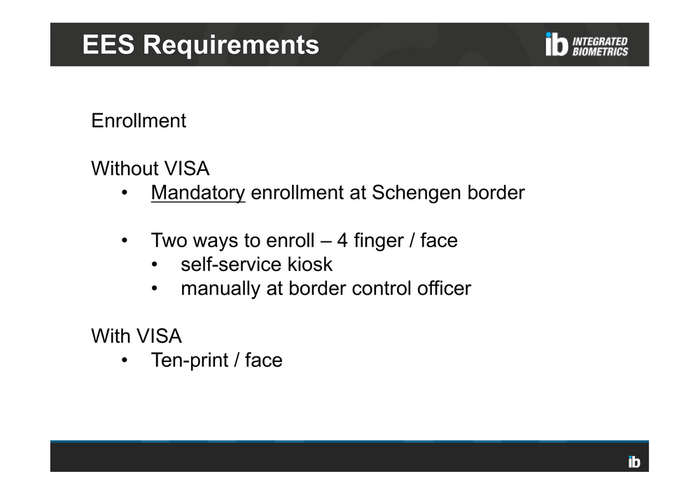 EES Requirements

ib INTEGRATED BIOMETRICS

Enrollment

Without VISA
• Mandatory enrollment at Schengen border

• Two ways to enroll – 4 finger / face
  • self-service kiosk
  • manually at border control officer

With VISA
• Ten-print / face

ib